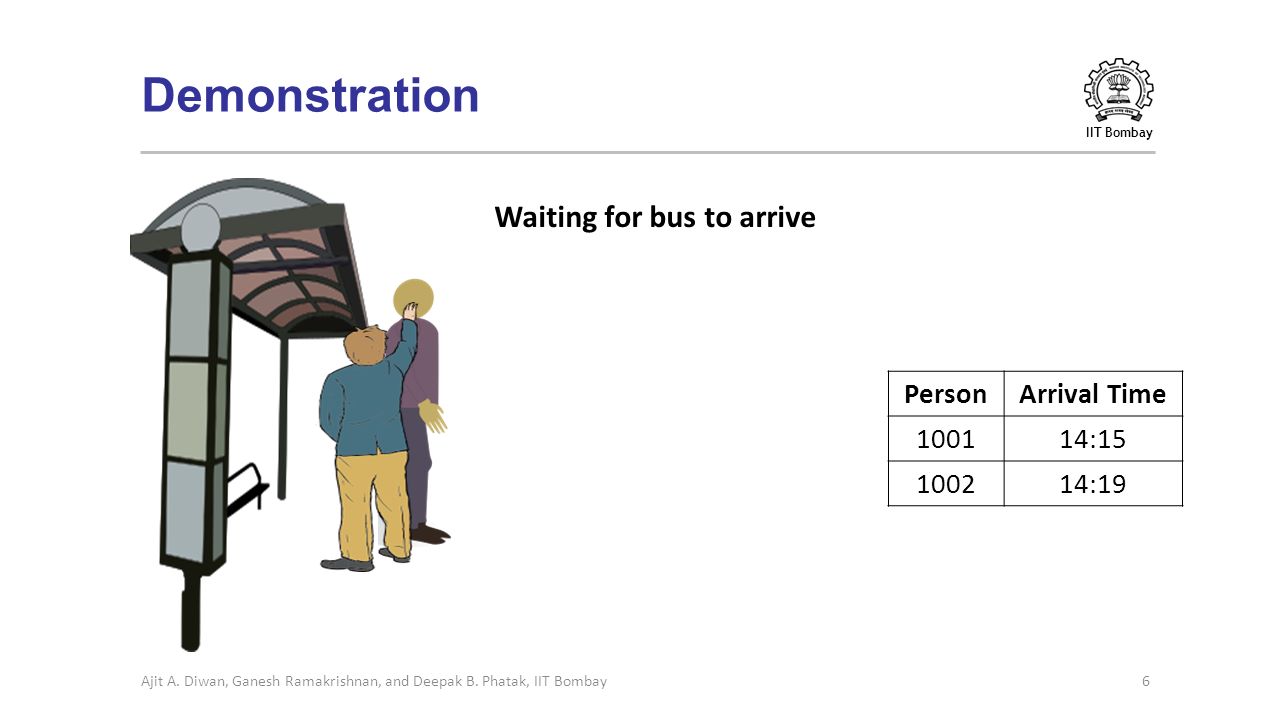 Demonstration

IIT Bombay

Waiting for bus to arrive

| Person | Arrival Time |
|---|---|
| 1001 | 14:15 |
| 1002 | 14:19 |

Ajit A. Diwan, Ganesh Ramakrishnan, and Deepak B. Phatak, IIT Bombay

6